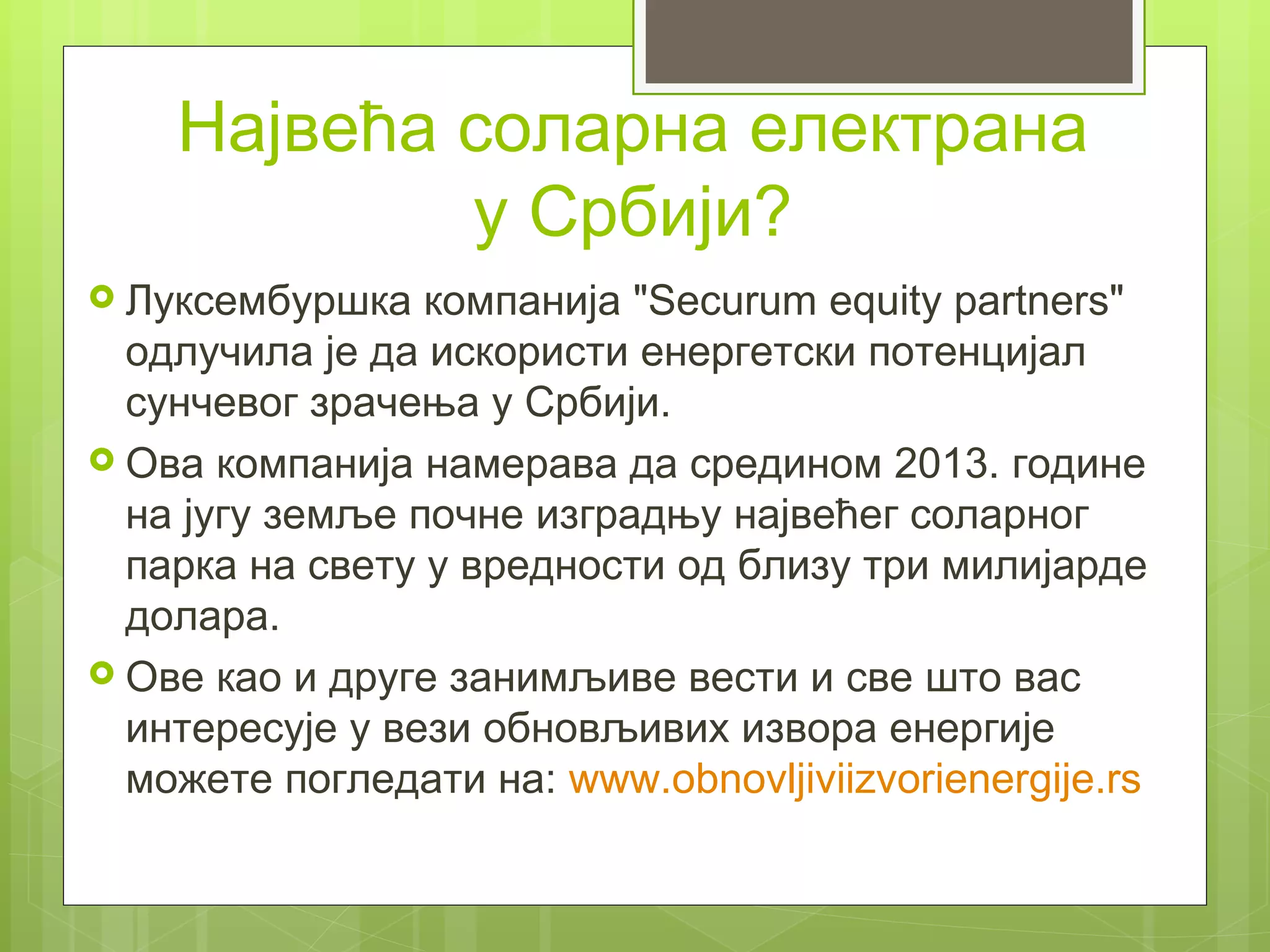 Највећа соларна електрана у Србији?

Луксембуршка компанија "Securum equity partners" одлучила је да искористи енергетски потенцијал сунчевог зрачења у Србији.

Ова компанија намерава да средином 2013. године на југу земље почне изградњу највећег соларног парка на свету у вредности од близу три милијарде долара.

Ове као и друге занимљиве вести и све што вас интересује у вези обновљивих извора енергије можете погледати на: www.obnovljiviizvorienergije.rs